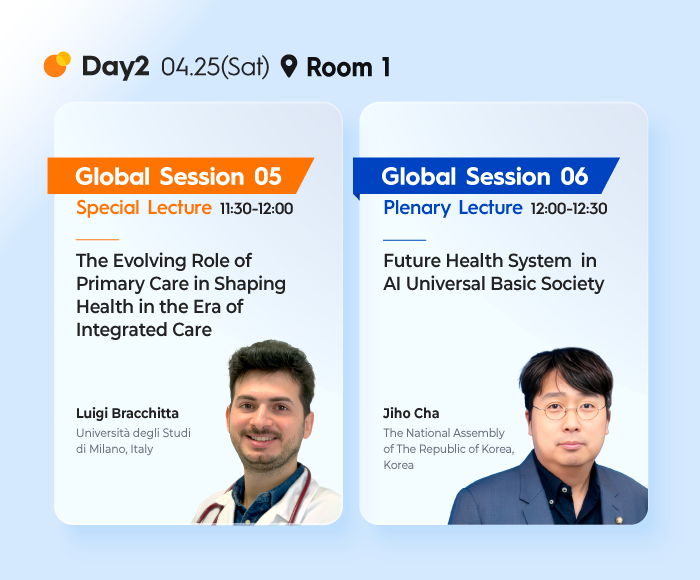 Day2 04.25(Sat) Room 1

Global Session 05

Special Lecture 11:30-12:00

The Evolving Role of Primary Care in Shaping Health in the Era of Integrated Care

Luigi Bracchitta

Università degli Studi di Milano, Italy

Global Session 06

Plenary Lecture 12:00-12:30

Future Health System in AI Universal Basic Society

Jiho Cha

The National Assembly of The Republic of Korea, Korea